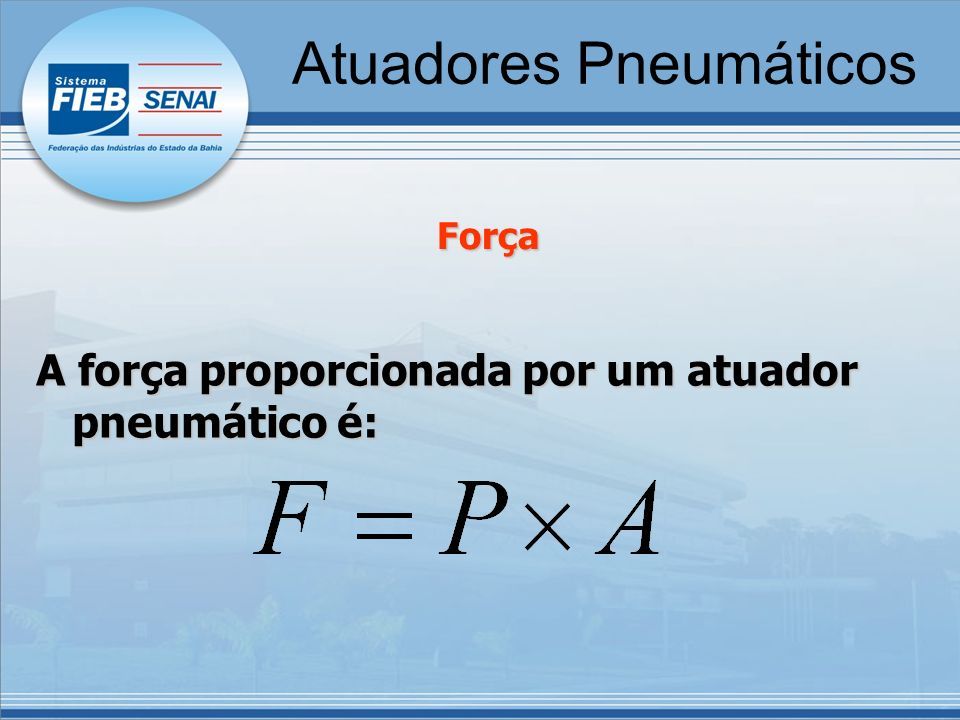 Sistema FIEB SENAI
Federação das Indústrias do Estado da Bahia

Atuadores Pneumáticos

Força

A força proporcionada por um atuador pneumático é:

$F = P \times A$